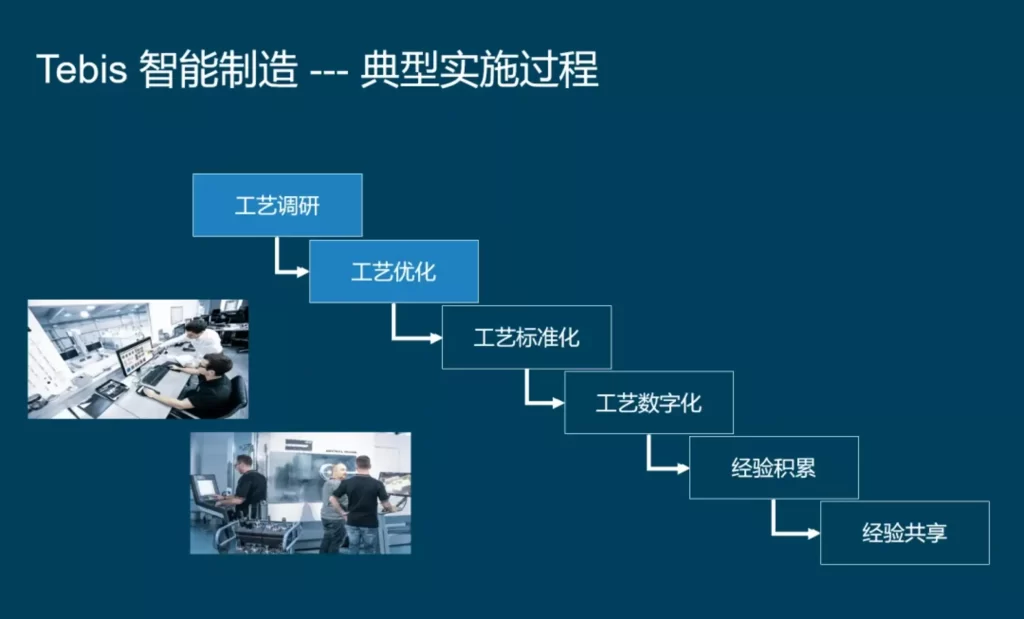 Tebis 智能制造 --- 典型实施过程

工艺调研

工艺优化

工艺标准化

工艺数字化

经验积累

经验共享